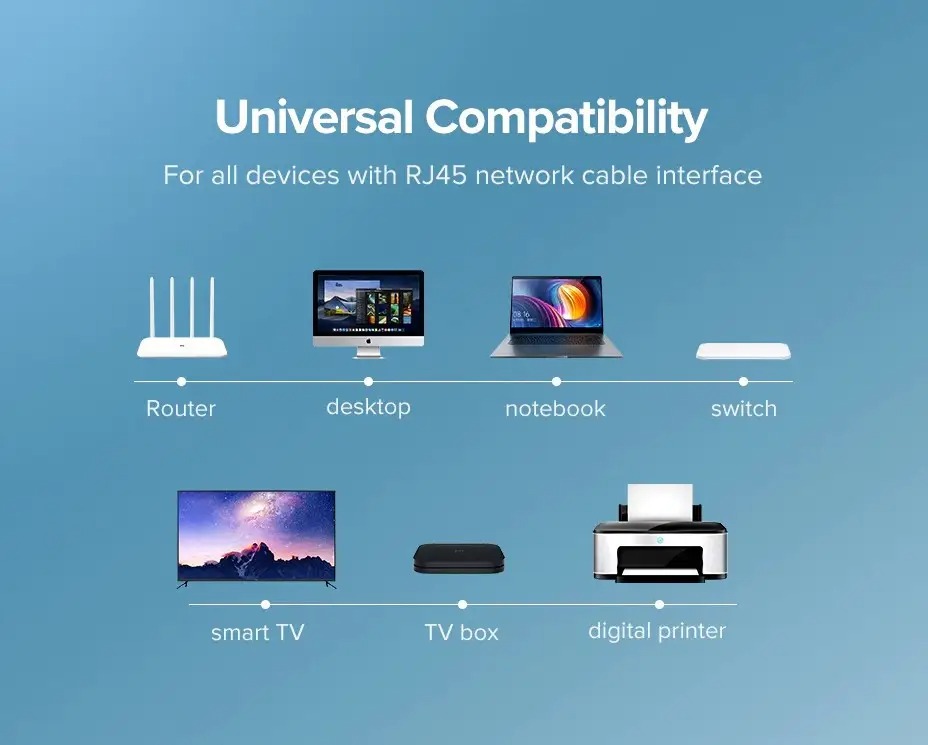 Universal Compatibility

For all devices with RJ45 network cable interface

Router

desktop

notebook

switch

smart TV

TV box

digital printer